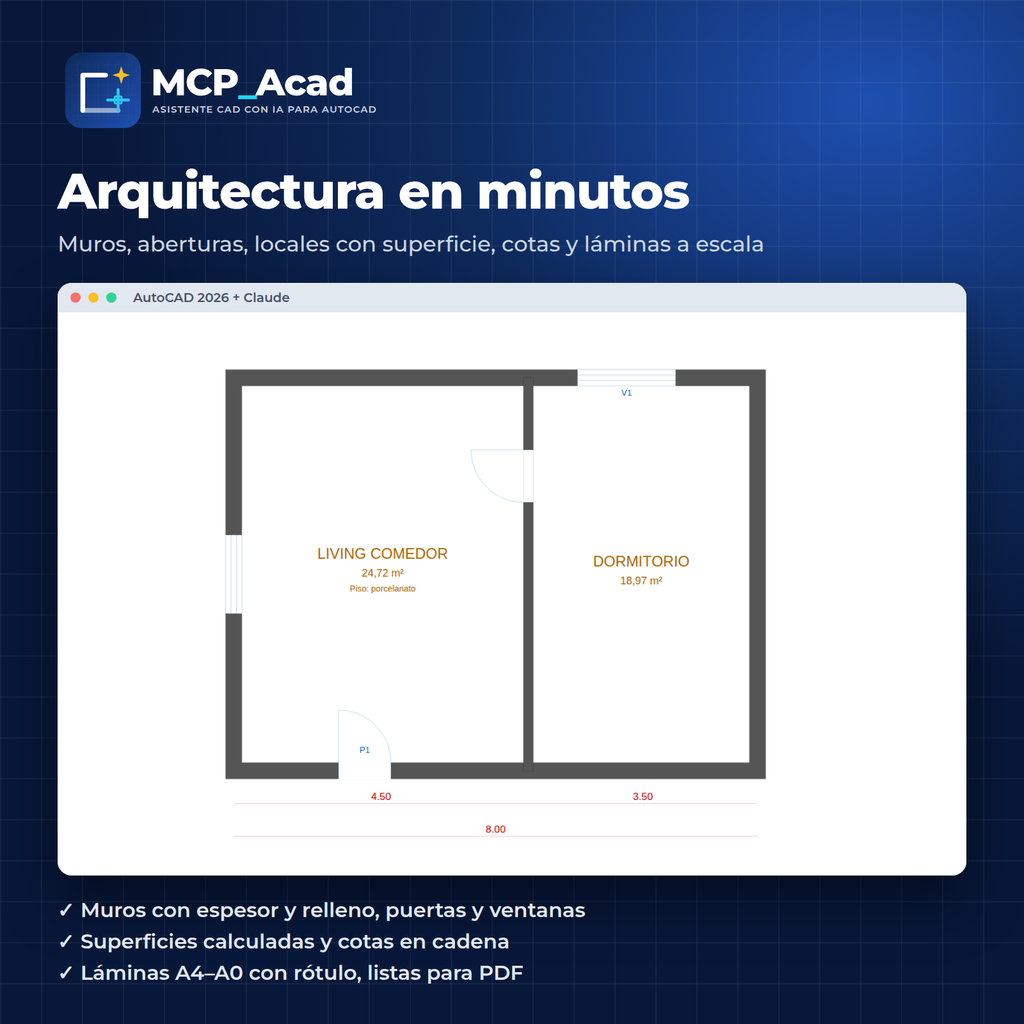 MCP_Acad
ASISTENTE CAD CON IA PARA AUTOCAD

Arquitectura en minutos

Muros, aberturas, locales con superficie, cotas y láminas a escala

AutoCAD 2026 + Claude

V1

LIVING COMEDOR
24,72 m²
Piso: porcelanato

DORMITORIO
18,97 m²

P1

4.50

3.50

8.00

✓ Muros con espesor y relleno, puertas y ventanas
✓ Superficies calculadas y cotas en cadena
✓ Láminas A4–A0 con rótulo, listas para PDF